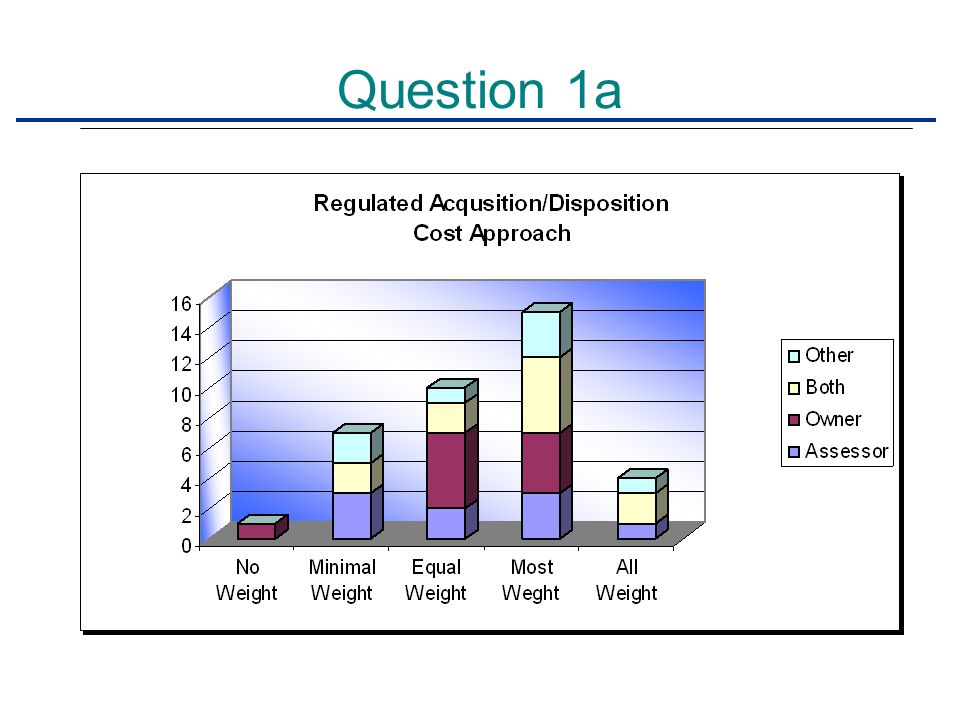 Question 1a

Regulated Acqusition/Disposition
Cost Approach

16
14
12
10
8
6
4
2
0

No Weight
Minimal Weight
Equal Weight
Most Weght
All Weight

Other
Both
Owner
Assessor